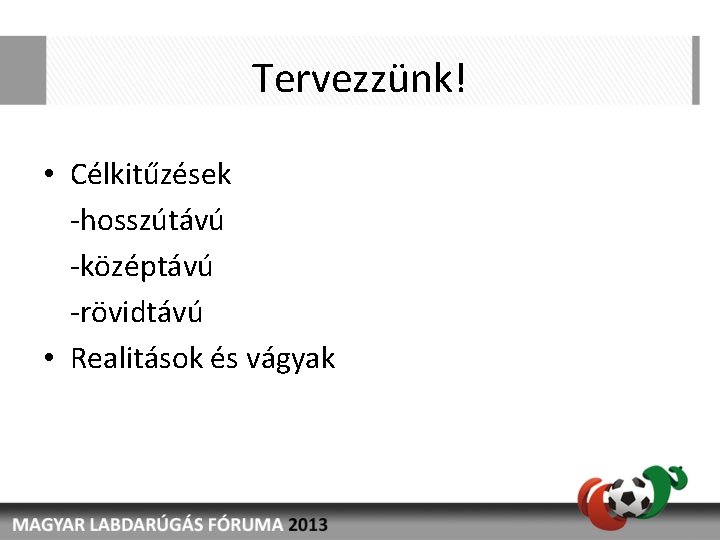 Tervezzünk!

• Célkitűzések
-hosszútávú
-középtávú
-rövidtávú
• Realitások és vágyak

MAGYAR LABDARÚGÁS FÓRUMA 2013